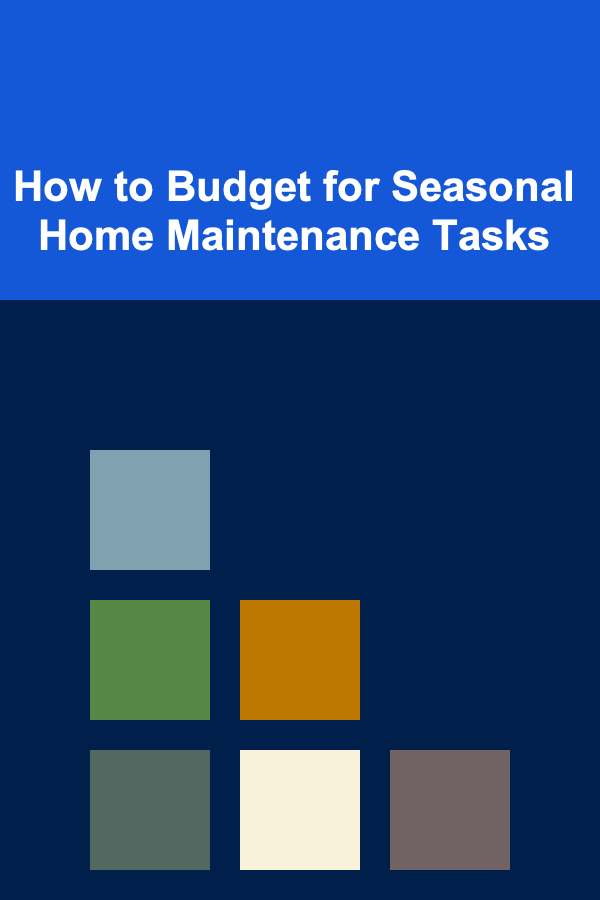 How to Budget for Seasonal Home Maintenance Tasks